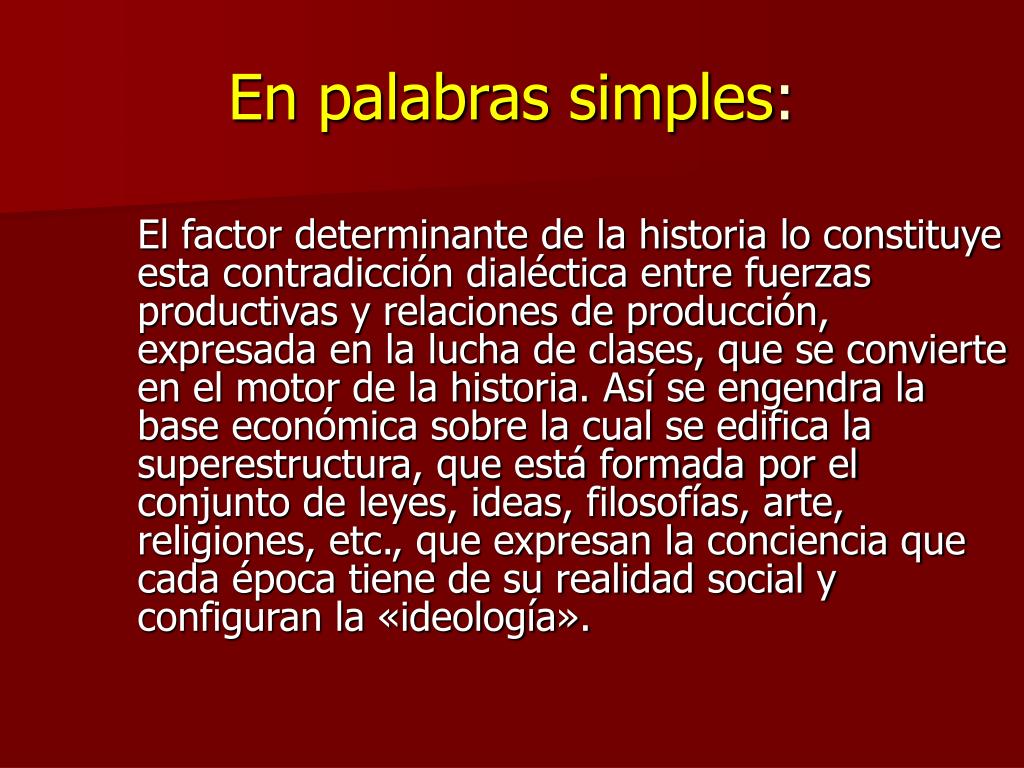 En palabras simples:

El factor determinante de la historia lo constituye esta contradicción dialéctica entre fuerzas productivas y relaciones de producción, expresada en la lucha de clases, que se convierte en el motor de la historia. Así se engendra la base económica sobre la cual se edifica la superestructura, que está formada por el conjunto de leyes, ideas, filosofías, arte, religiones, etc., que expresan la conciencia que cada época tiene de su realidad social y configuran la «ideología».